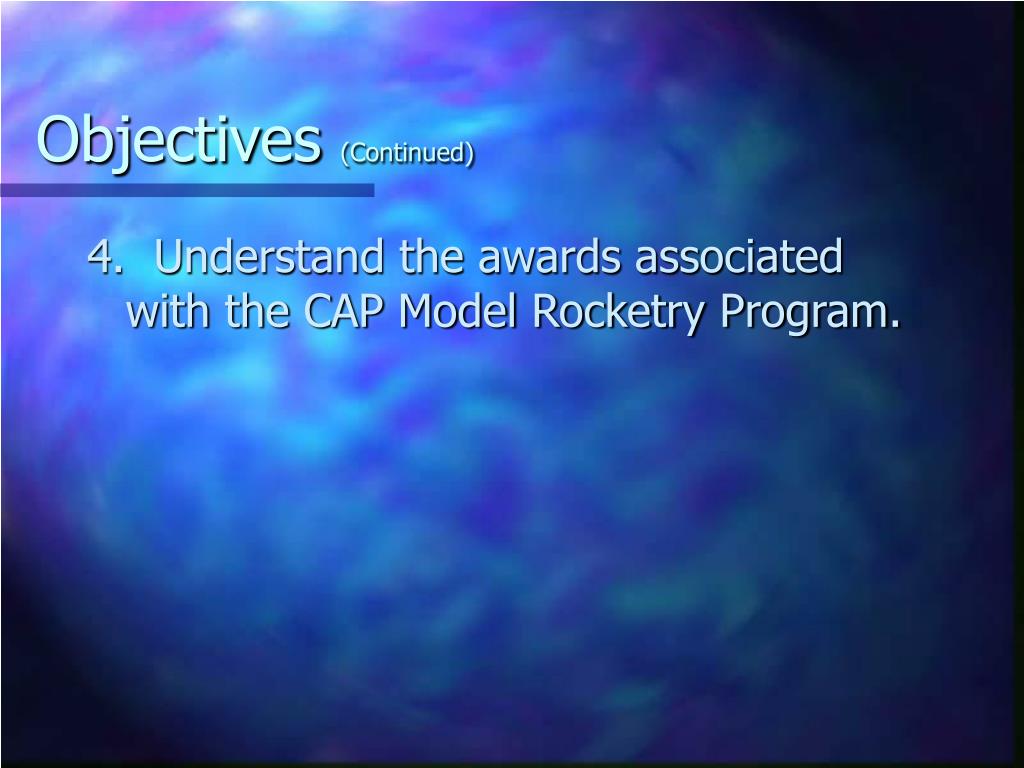 Objectives (Continued)

4. Understand the awards associated with the CAP Model Rocketry Program.